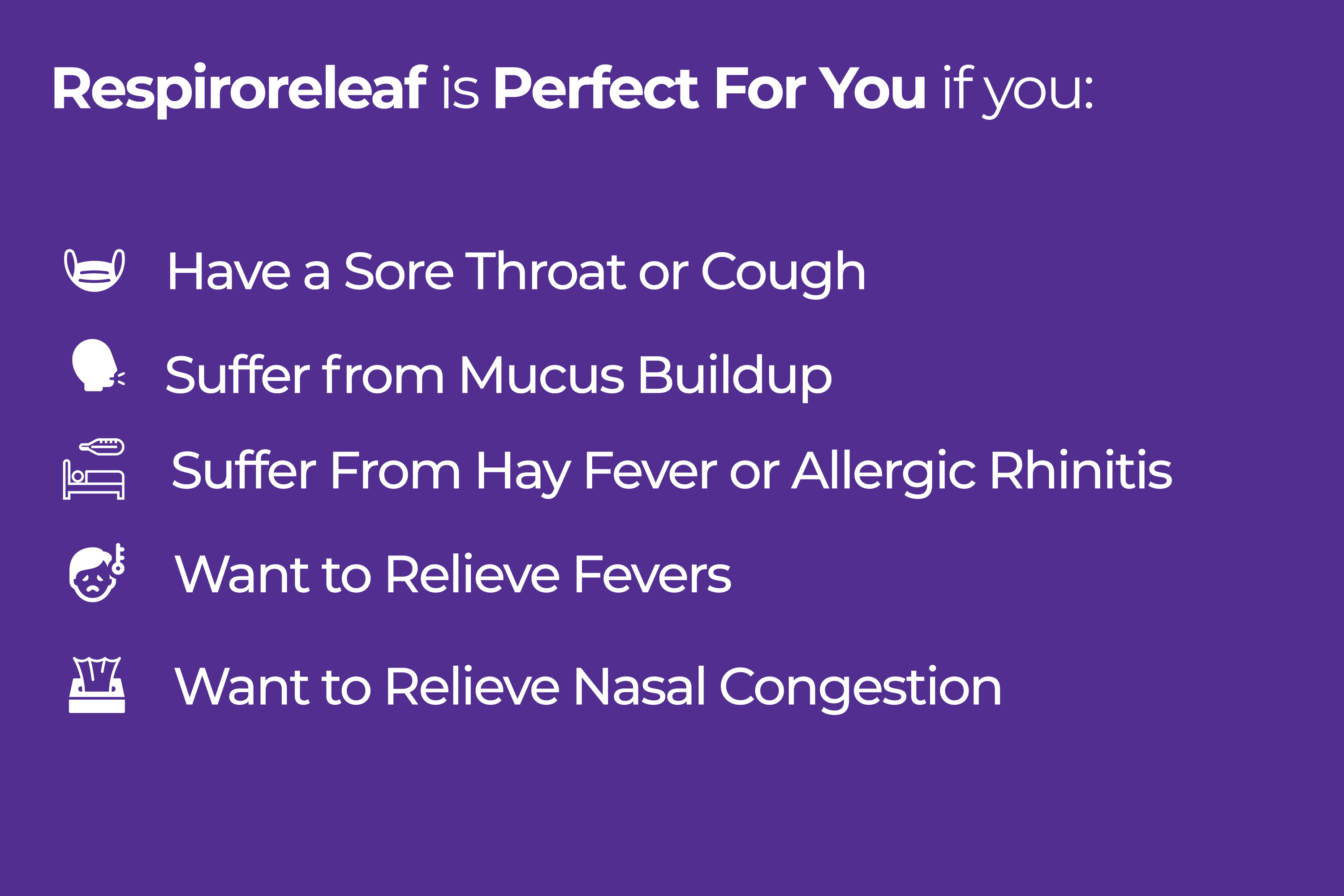 Respiroreleaf is Perfect For You if you:

Have a Sore Throat or Cough

Suffer from Mucus Buildup

Suffer From Hay Fever or Allergic Rhinitis

Want to Relieve Fevers

Want to Relieve Nasal Congestion